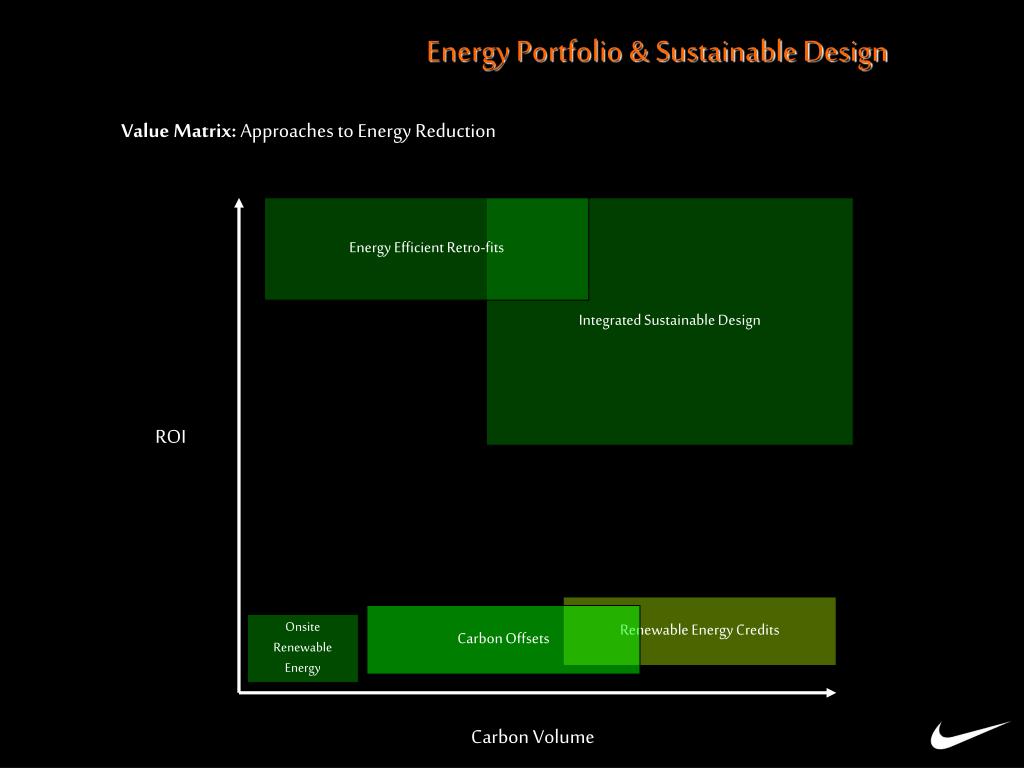 Energy Portfolio & Sustainable Design

Value Matrix: Approaches to Energy Reduction

Energy Efficient Retro-fits

Integrated Sustainable Design

ROI

Onsite Renewable Energy

Carbon Offsets

Renewable Energy Credits

Carbon Volume